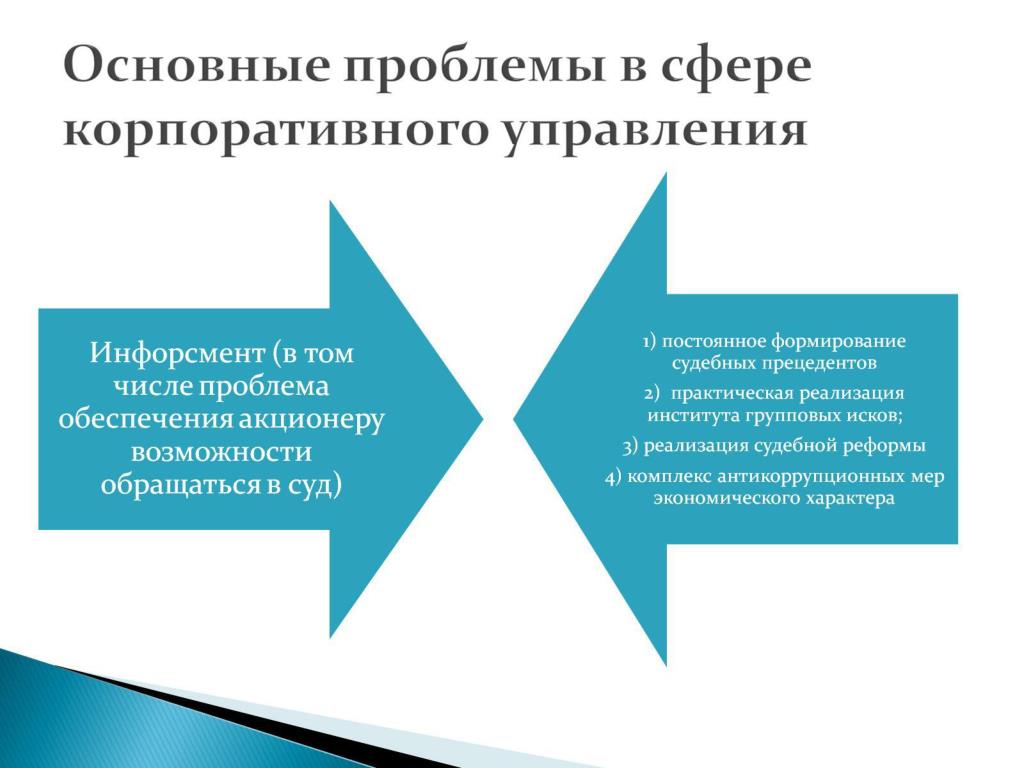 Основные проблемы в сфере корпоративного управления

Инфорсмент (в том числе проблема обеспечения акционеру возможности обращаться в суд)

1) постоянное формирование судебных прецедентов

2) практическая реализация института групповых исков;

3) реализация судебной реформы

4) комплекс антикоррупционных мер экономического характера